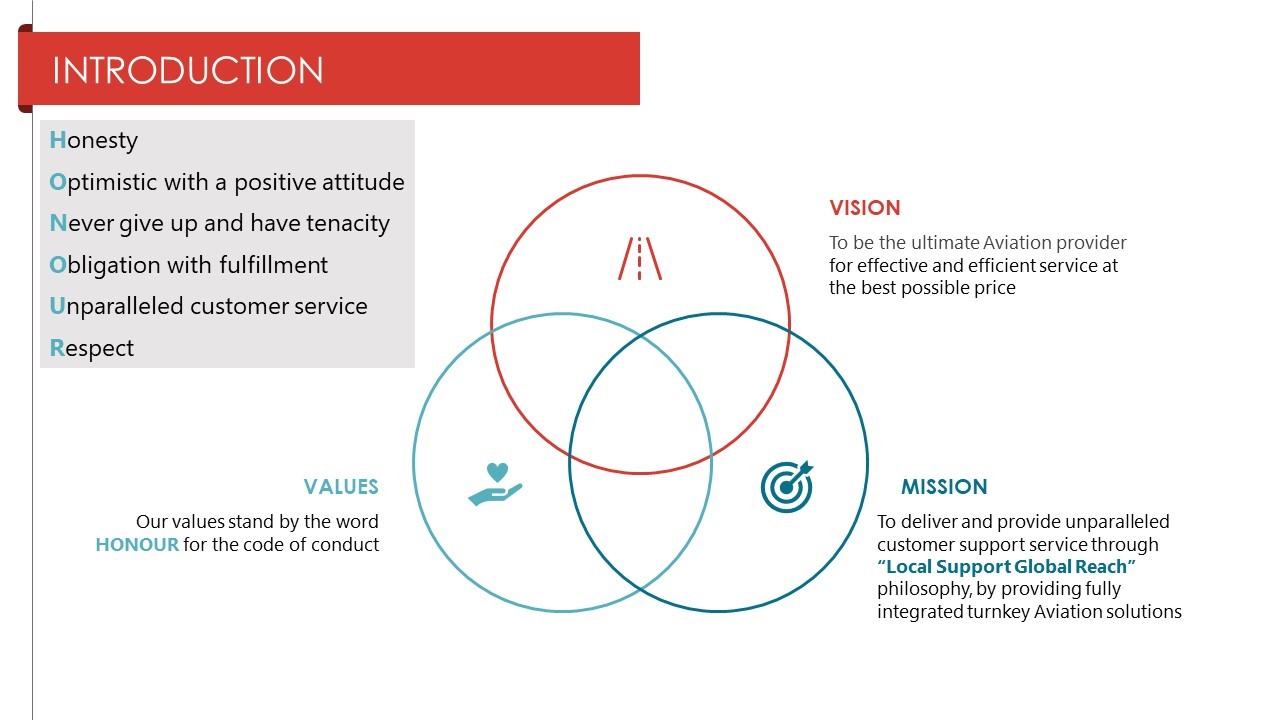 INTRODUCTION

Honesty
Optimistic with a positive attitude
Never give up and have tenacity
Obligation with fulfillment
Unparalleled customer service
Respect

VISION
To be the ultimate Aviation provider for effective and efficient service at the best possible price

VALUES
Our values stand by the word HONOUR for the code of conduct

MISSION
To deliver and provide unparalleled customer support service through "Local Support Global Reach" philosophy, by providing fully integrated turnkey Aviation solutions